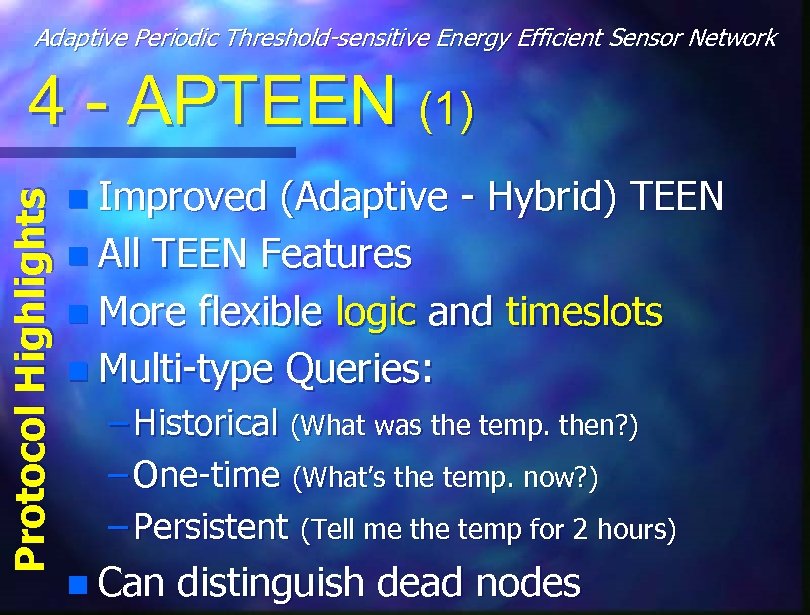 Adaptive Periodic Threshold-sensitive Energy Efficient Sensor Network

4 - APTEEN (1)

Protocol Highlights

Improved (Adaptive - Hybrid) TEEN
All TEEN Features
More flexible logic and timeslots
Multi-type Queries:
– Historical (What was the temp. then?)
– One-time (What's the temp. now?)
– Persistent (Tell me the temp for 2 hours)
Can distinguish dead nodes